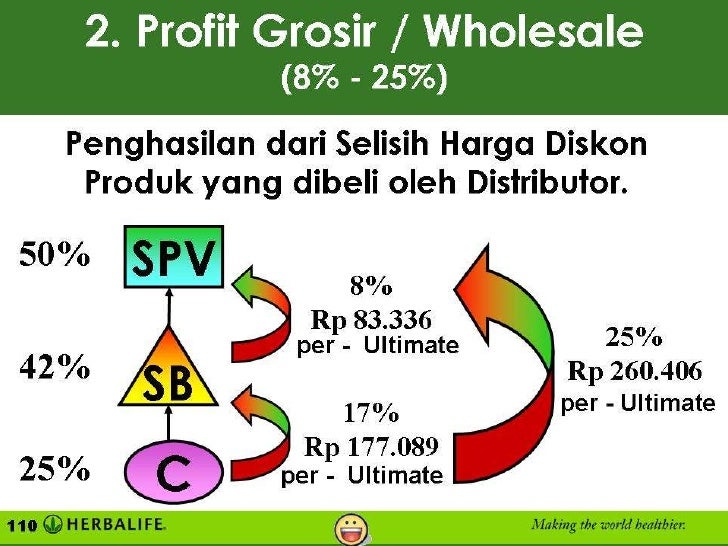 2. Profit Grosir / Wholesale
(8% - 25%)

Penghasilan dari Selisih Harga Diskon Produk yang dibeli oleh Distributor.

50% SPV

42% SB

25% C

8%
Rp 83.336
per - Ultimate

17%
Rp 177.089
per - Ultimate

25%
Rp 260.406
per - Ultimate

110 HERBALIFE.

Making the world healthier.